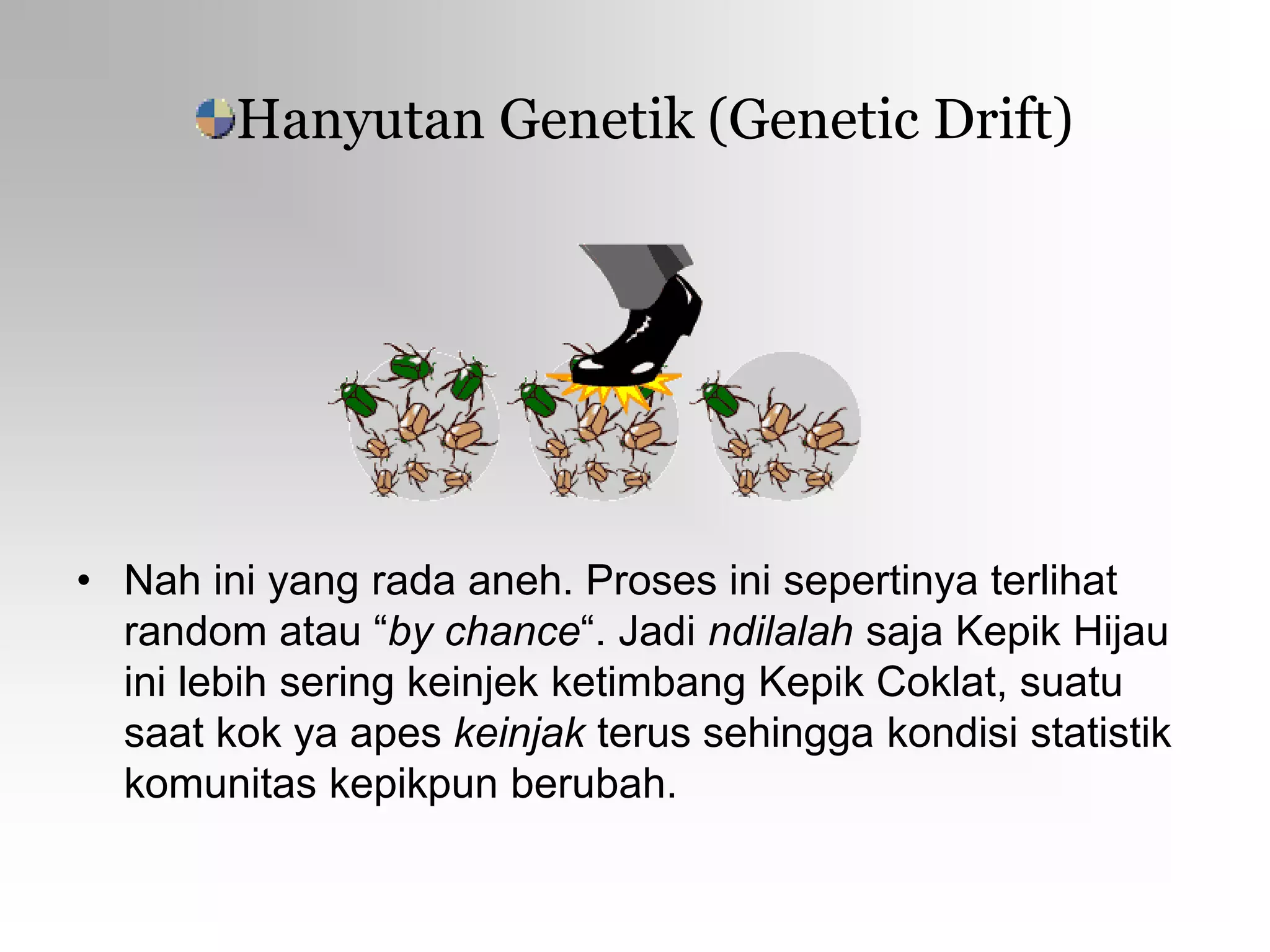 Hanyutan Genetik (Genetic Drift)

• Nah ini yang rada aneh. Proses ini sepertinya terlihat random atau “by chance“. Jadi ndilalah saja Kepik Hijau ini lebih sering keinjek ketimbang Kepik Coklat, suatu saat kok ya apes keinjak terus sehingga kondisi statistik komunitas kepikpun berubah.